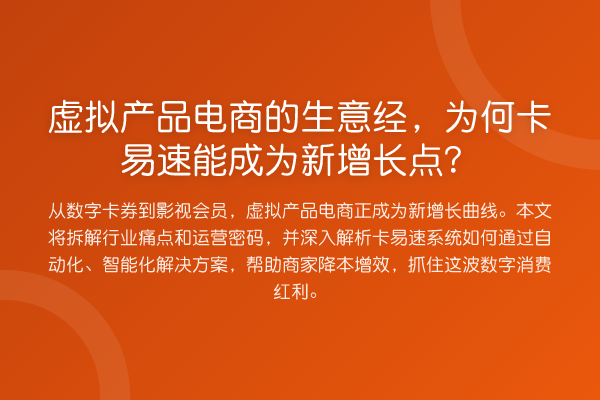 虚拟产品电商的生意经，为何卡易速能成为新增长点？

从数字卡券到影视会员，虚拟产品电商正成为新增长曲线。本文将拆解行业痛点和运营密码，并深入解析卡易速系统如何通过自动化、智能化解决方案，帮助商家降本增效，抓住这波数字消费红利。